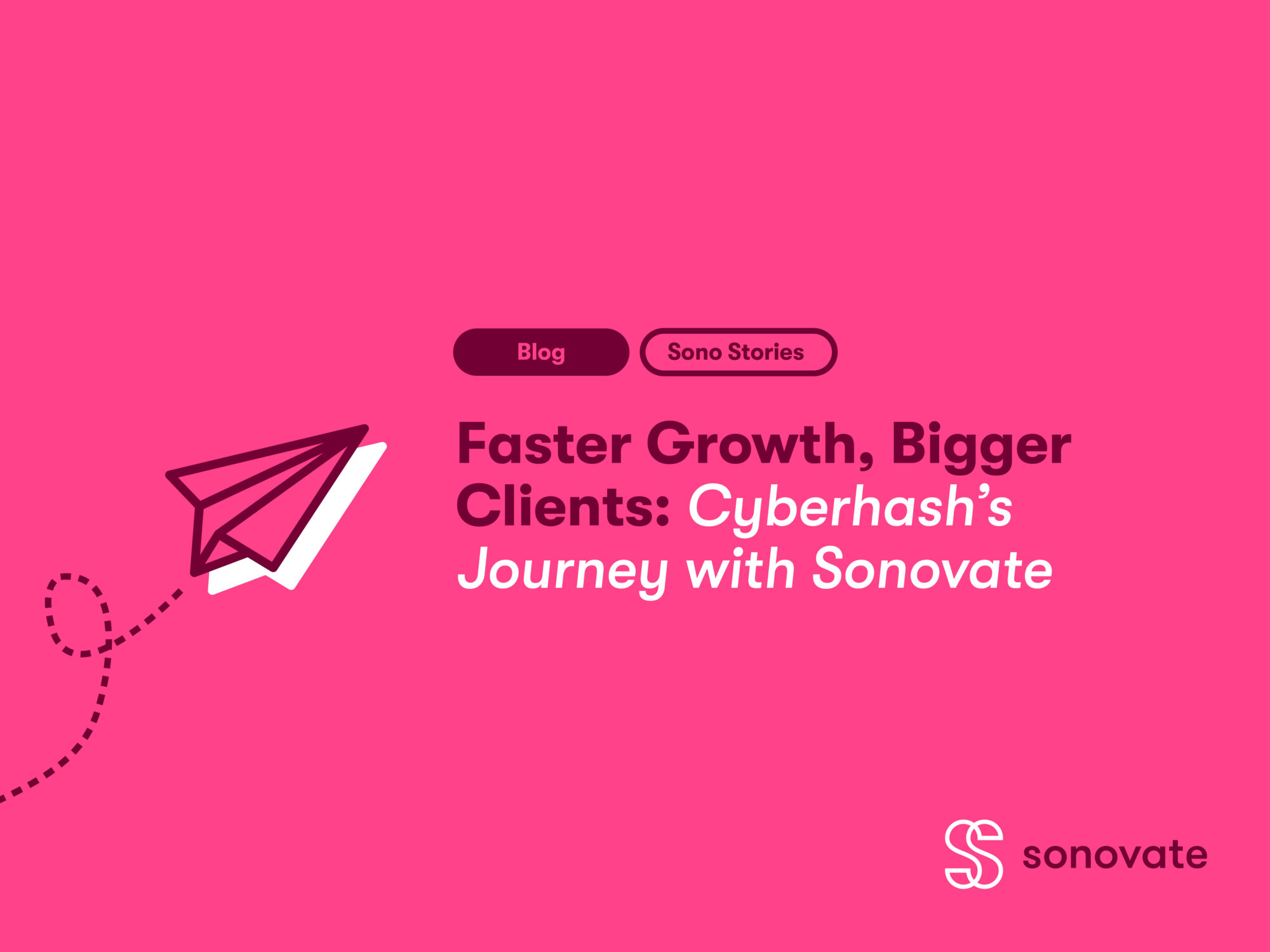 Blog Sono Stories

Faster Growth, Bigger Clients: Cyberhash’s Journey with Sonovate

sonovate